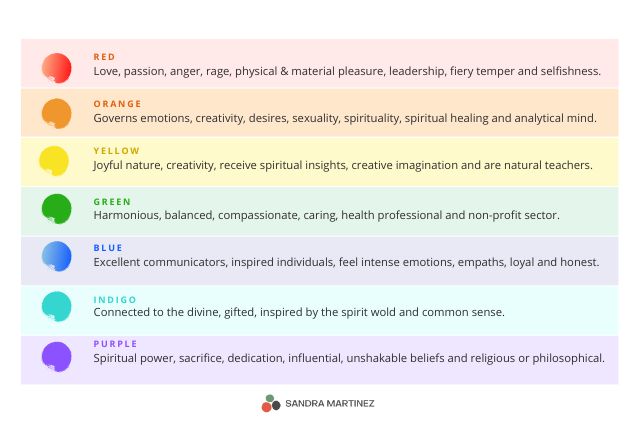 RED
Love, passion, anger, rage, physical & material pleasure, leadership, fiery temper and selfishness.

ORANGE
Governs emotions, creativity, desires, sexuality, spirituality, spiritual healing and analytical mind.

YELLOW
Joyful nature, creativity, receive spiritual insights, creative imagination and are natural teachers.

GREEN
Harmonious, balanced, compassionate, caring, health professional and non-profit sector.

BLUE
Excellent communicators, inspired individuals, feel intense emotions, empaths, loyal and honest.

INDIGO
Connected to the divine, gifted, inspired by the spirit wold and common sense.

PURPLE
Spiritual power, sacrifice, dedication, influential, unshakable beliefs and religious or philosophical.

SANDRA MARTINEZ